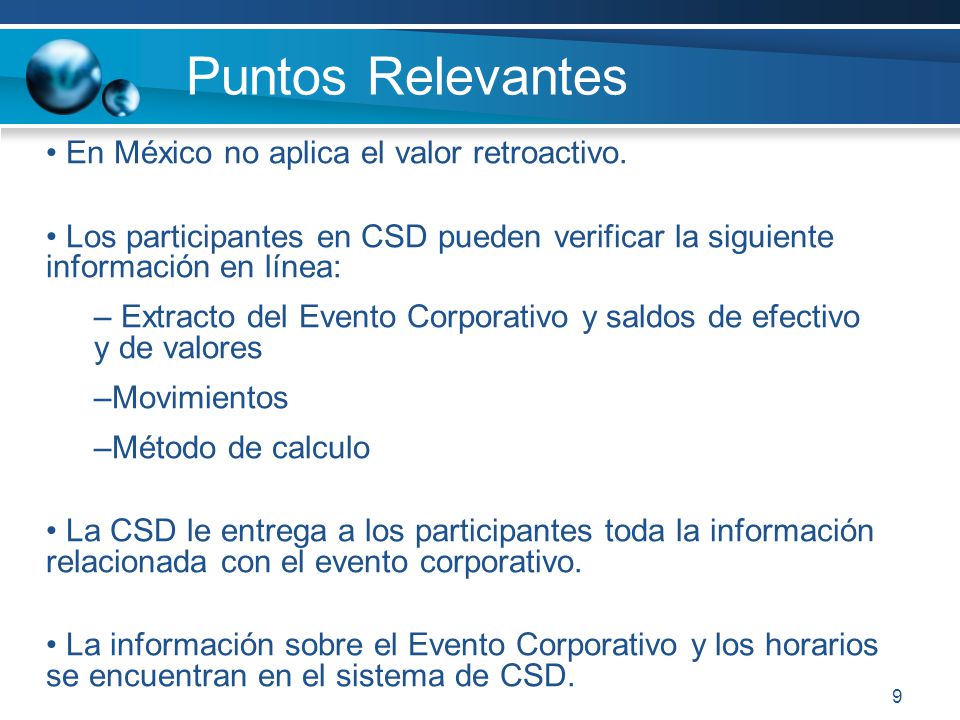 Puntos Relevantes

• En México no aplica el valor retroactivo.

• Los participantes en CSD pueden verificar la siguiente información en línea:

– Extracto del Evento Corporativo y saldos de efectivo y de valores

–Movimientos

–Método de calculo

• La CSD le entrega a los participantes toda la información relacionada con el evento corporativo.

• La información sobre el Evento Corporativo y los horarios se encuentran en el sistema de CSD.

9